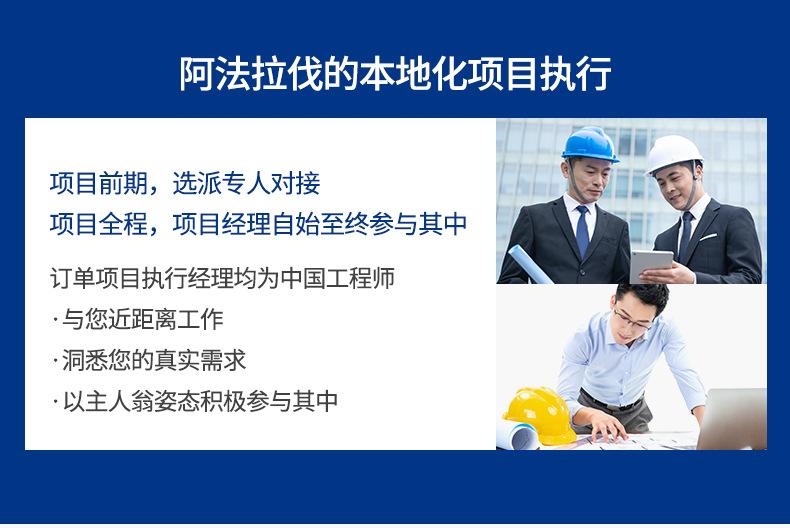 阿法拉伐的本地化项目执行

项目前期，选派专人对接
项目全程，项目经理自始至终参与其中

订单项目执行经理均为中国工程师
· 与您近距离工作
· 洞悉您的真实需求
· 以主人翁姿态积极参与其中